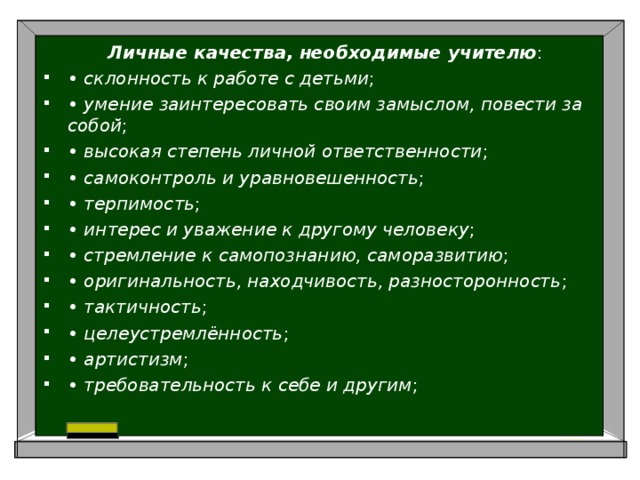 Личные качества, необходимые учителю:

- • склонность к работе с детьми;
- • умение заинтересовать своим замыслом, повести за собой;
- • высокая степень личной ответственности;
- • самоконтроль и уравновешенность;
- • терпимость;
- • интерес и уважение к другому человеку;
- • стремление к самопознанию, саморазвитию;
- • оригинальность, находчивость, разносторонность;
- • тактичность;
- • целеустремлённость;
- • артистизм;
- • требовательность к себе и другим;